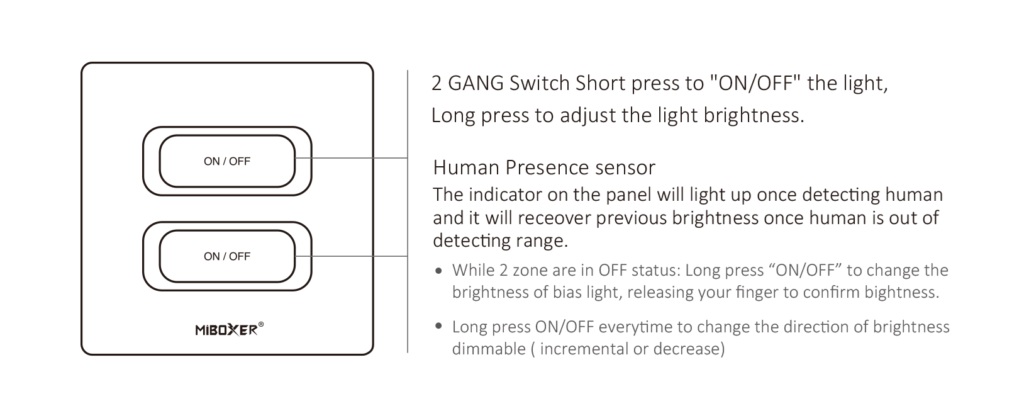 ON / OFF

ON / OFF

MIBOXER®

2 GANG Switch Short press to "ON/OFF" the light,
Long press to adjust the light brightness.

Human Presence sensor
The indicator on the panel will light up once detecting human and it will receover previous brightness once human is out of detecting range.

• While 2 zone are in OFF status: Long press “ON/OFF” to change the brightness of bias light, releasing your finger to confirm bightness.

• Long press ON/OFF everytime to change the direction of brightness dimmable ( incremental or decrease)